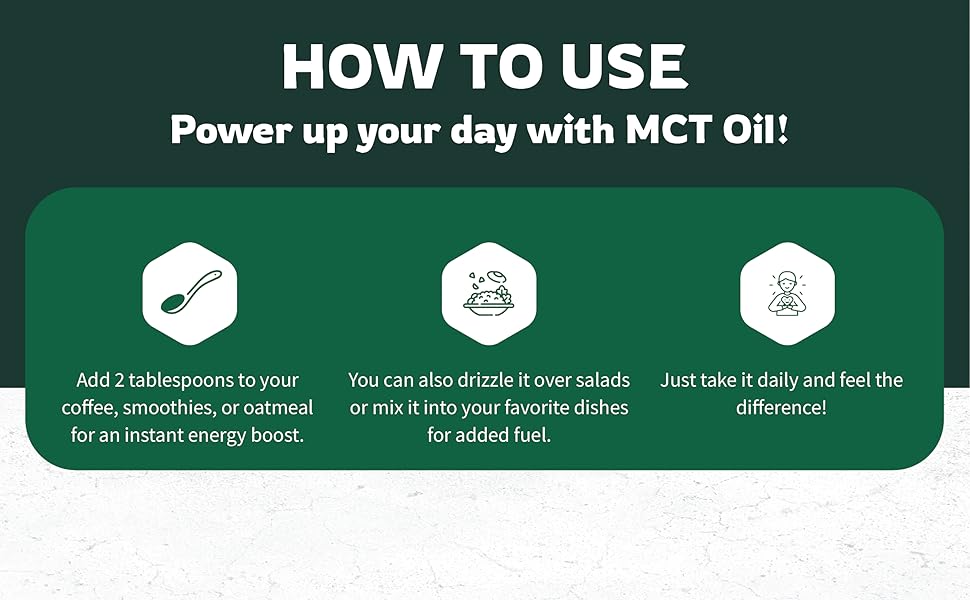 HOW TO USE
Power up your day with MCT Oil!

Add 2 tablespoons to your coffee, smoothies, or oatmeal for an instant energy boost.

You can also drizzle it over salads or mix it into your favorite dishes for added fuel.

Just take it daily and feel the difference!